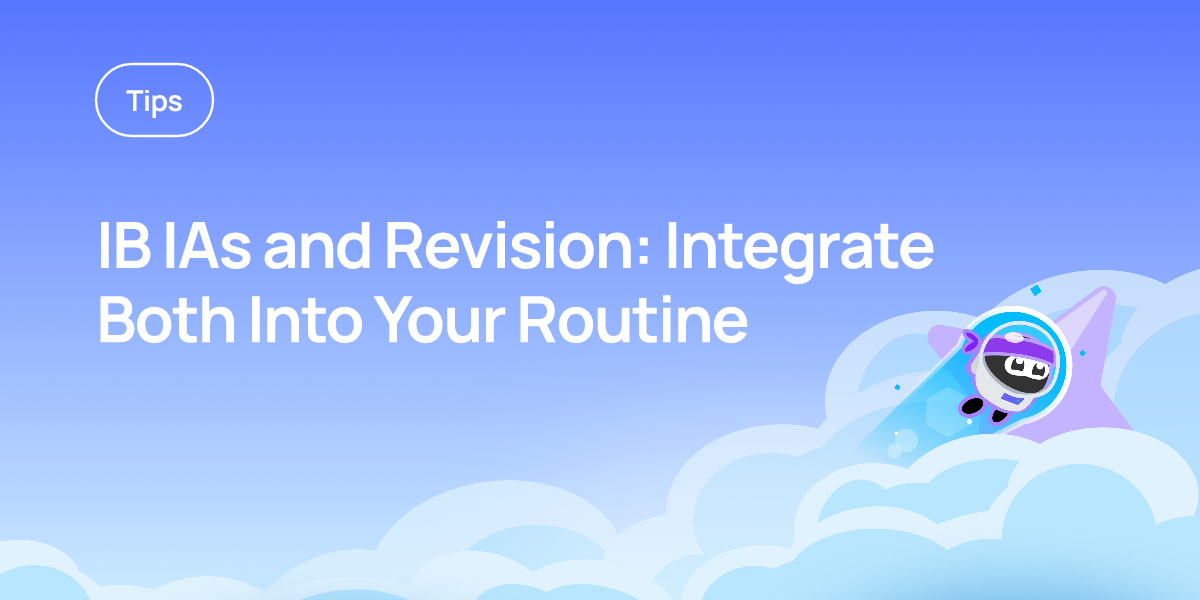 Tips

IB IAs and Revision: Integrate Both Into Your Routine